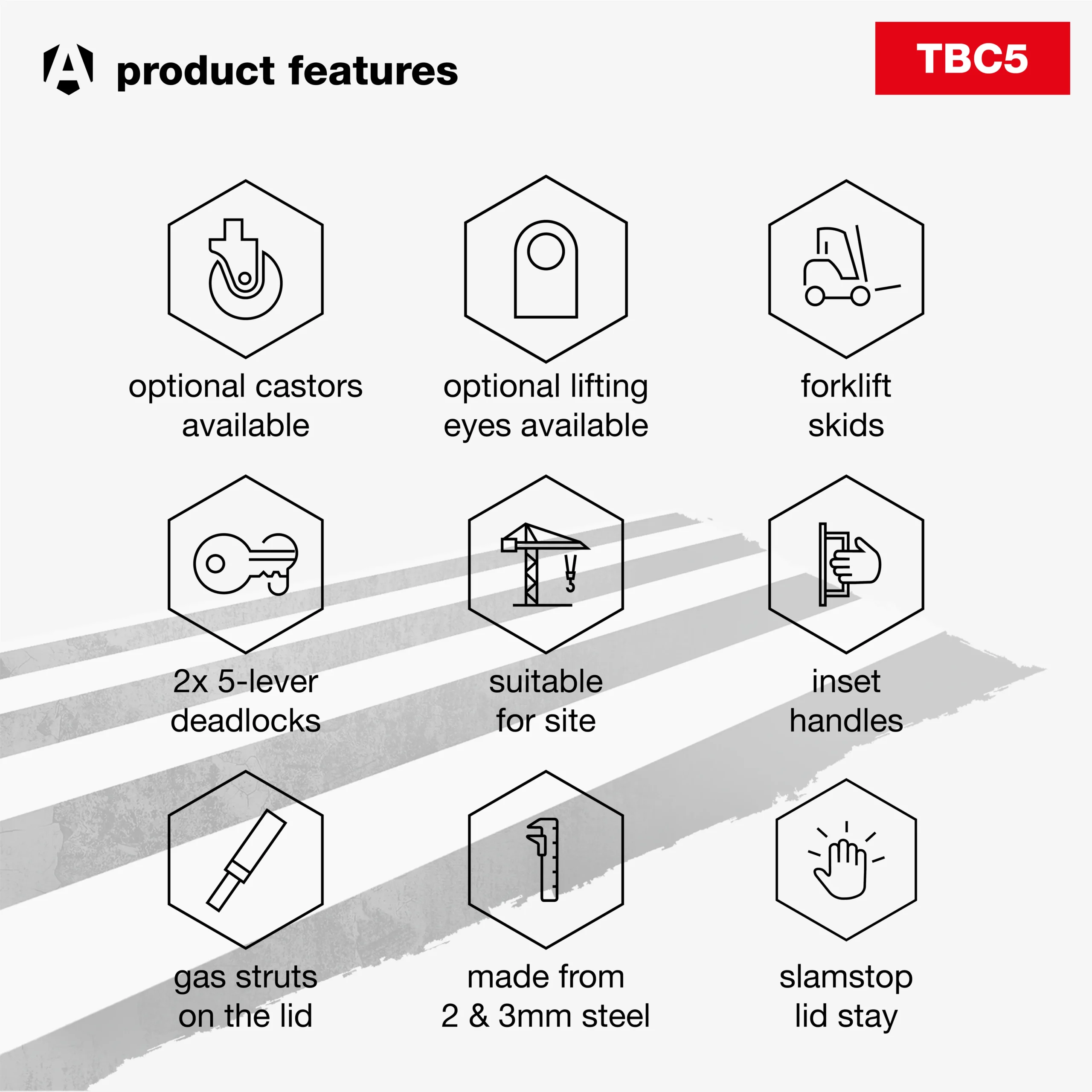 A product features

TBC5

optional castors available

optional lifting eyes available

forklift skids

2x 5-lever deadlocks

suitable for site

inset handles

gas struts on the lid

made from 2 & 3mm steel

slamstop lid stay